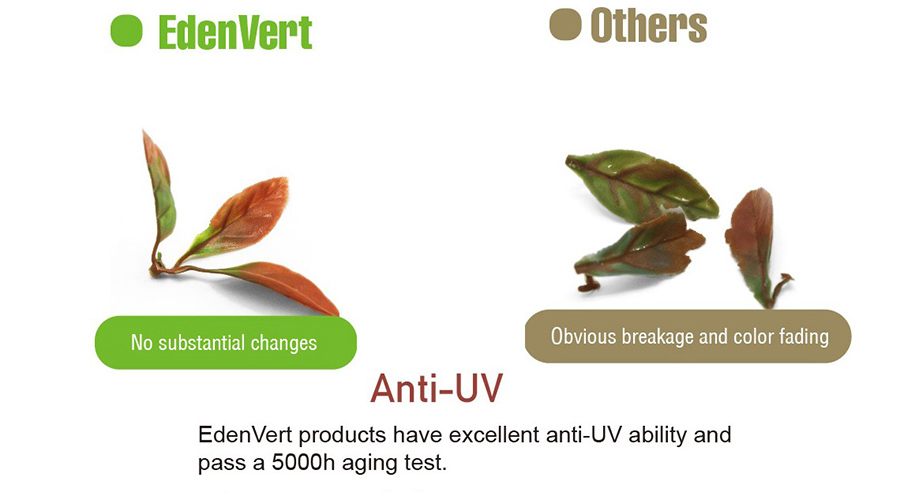 EdenVert

Others

No substantial changes

Obvious breakage and color fading

Anti-UV

EdenVert products have excellent anti-UV ability and pass a 5000h aging test.